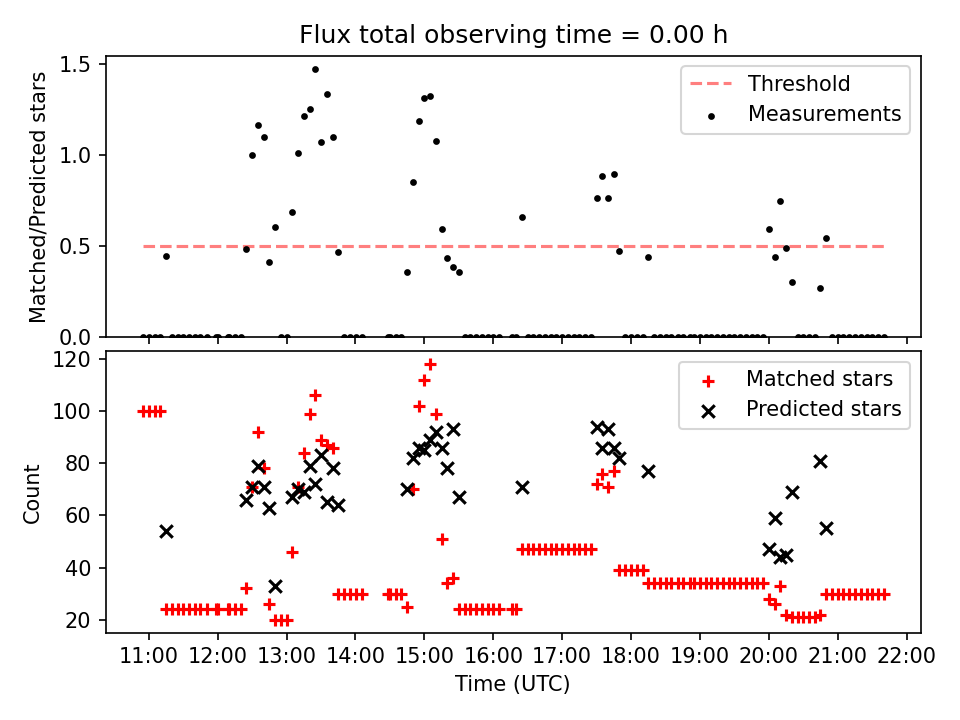 Flux total observing time = 0.00 h

Matched/Predicted stars
1.5
1.0
0.5
0.0

Threshold
Measurements

Count
120
100
80
60
40
20

Matched stars
Predicted stars

11:00 12:00 13:00 14:00 15:00 16:00 17:00 18:00 19:00 20:00 21:00 22:00
Time (UTC)